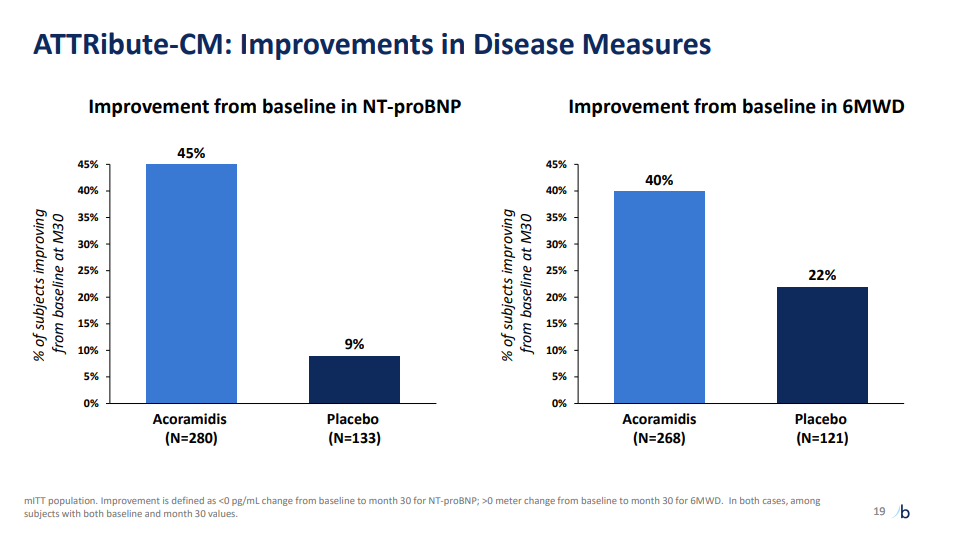 ATTRibute-CM: Improvements in Disease Measures

Improvement from baseline in NT-proBNP

% of subjects improving from baseline at M30

45%
40%
35%
30%
25%
20%
15%
10%
5%
0%

45%

9%

Acoramidis (N=280)

Placebo (N=133)

Improvement from baseline in 6MWD

% of subjects improving from baseline at M30

45%
40%
35%
30%
25%
20%
15%
10%
5%
0%

40%

22%

Acoramidis (N=268)

Placebo (N=121)

mITT population. Improvement is defined as <0 pg/mL change from baseline to month 30 for NT-proBNP; >0 meter change from baseline to month 30 for 6MWD. In both cases, among subjects with both baseline and month 30 values.

19

b